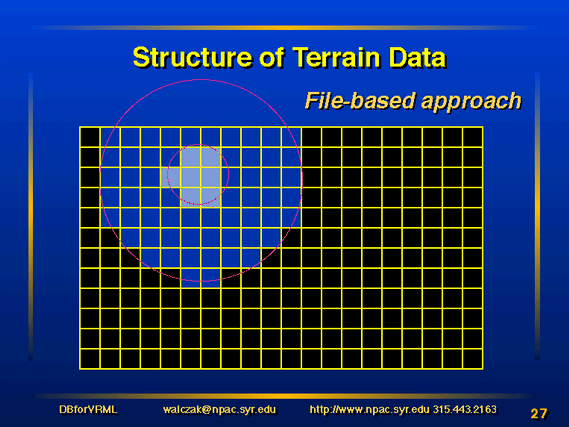 Structure of Terrain Data

File-based approach

DBforVRML walczak@npac.syr.edu http://www.npac.syr.edu 315.443.2163 27